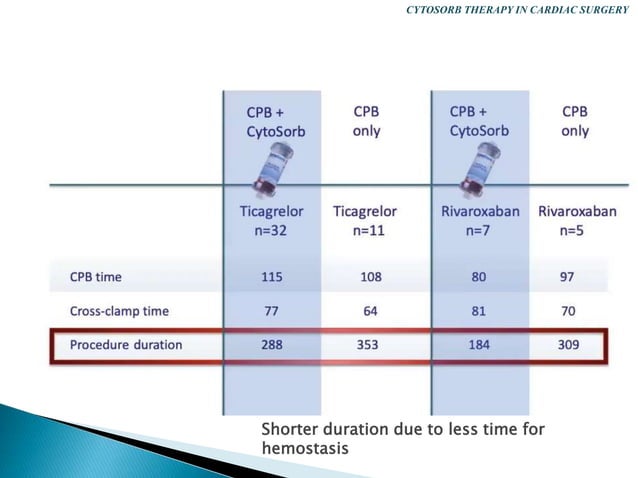 CYTOSORB THERAPY IN CARDIAC SURGERY

| | CPB + CytoSorb | CPB only | CPB + CytoSorb | CPB only |
|---|---|---|---|---|
| | Ticagrelor n=32 | Ticagrelor n=11 | Rivaroxaban n=7 | Rivaroxaban n=5 |
| CPB time | 115 | 108 | 80 | 97 |
| Cross-clamp time | 77 | 64 | 81 | 70 |
| Procedure duration | 288 | 353 | 184 | 309 |

Shorter duration due to less time for hemostasis